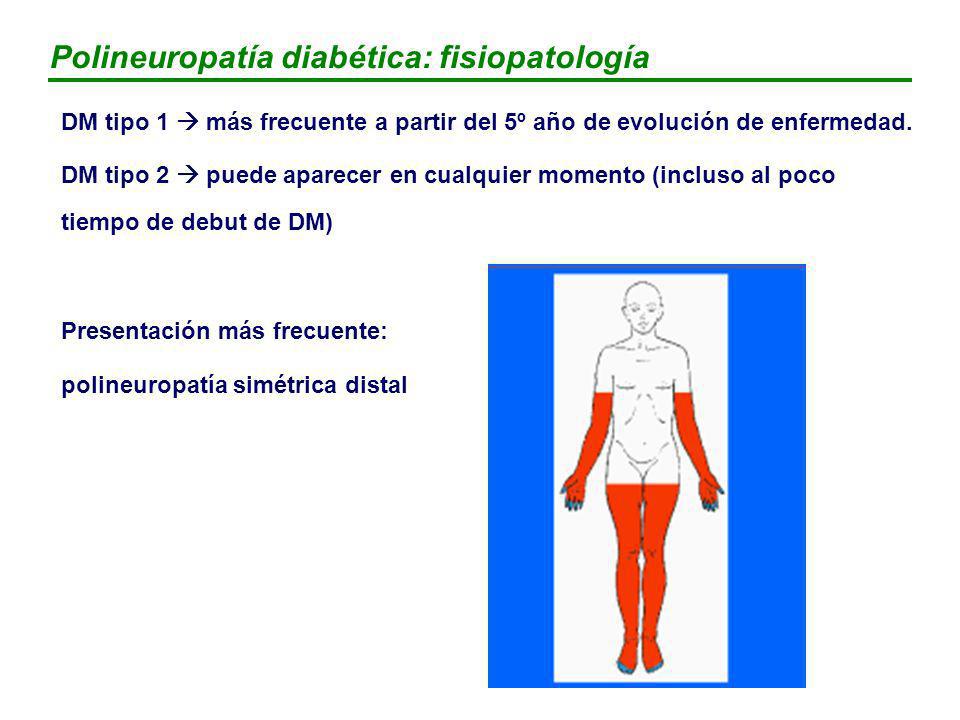 Polineuropatía diabética: fisiopatología

DM tipo 1 → más frecuente a partir del 5º año de evolución de enfermedad.

DM tipo 2 → puede aparecer en cualquier momento (incluso al poco tiempo de debut de DM)

Presentación más frecuente:

polineuropatía simétrica distal